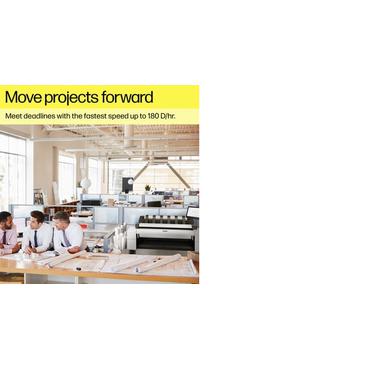 Move projects forward

Meet deadlines with the fastest speed up to 180 D/hr.